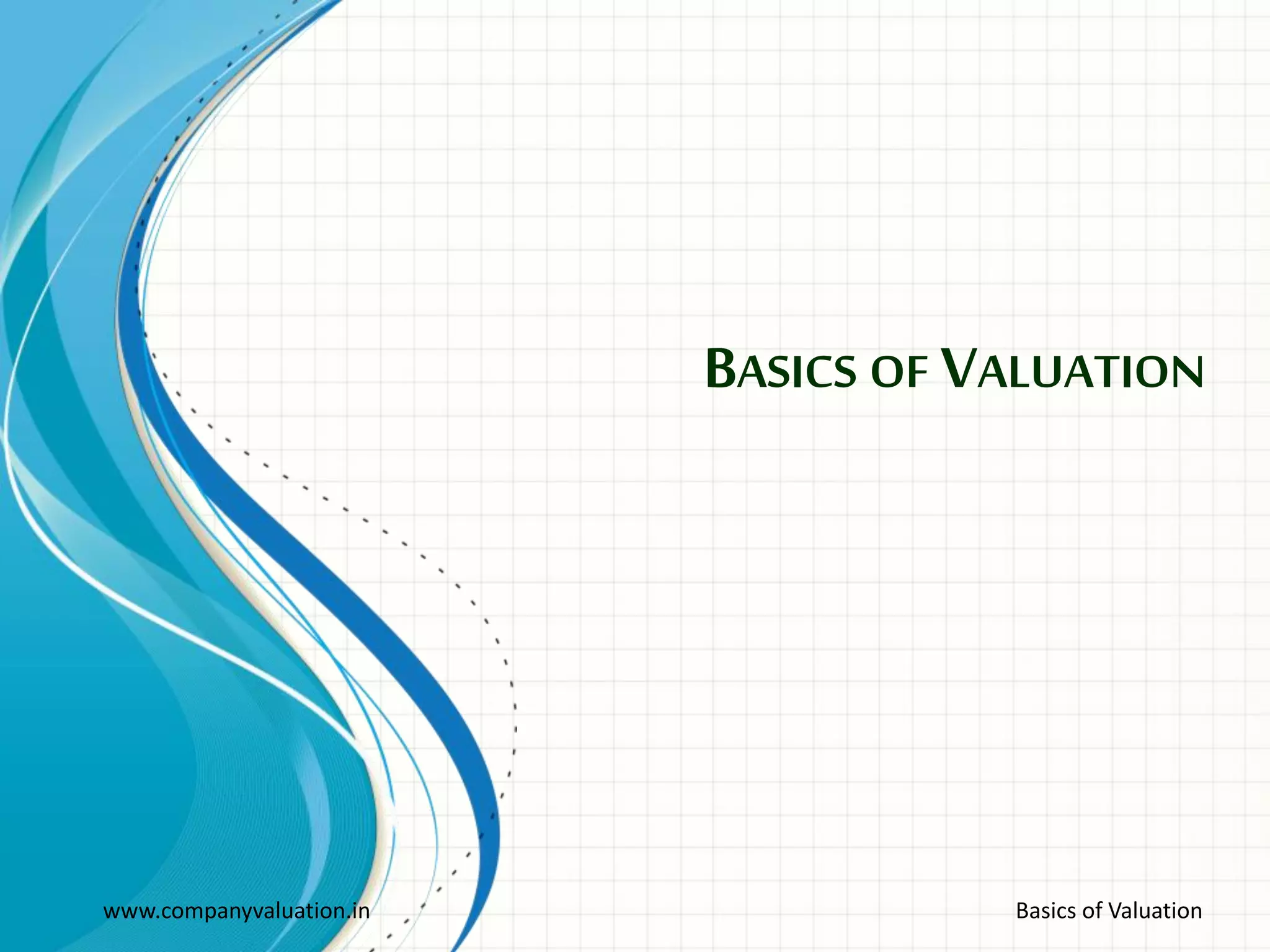 BASICS OF VALUATION

www.companyvaluation.in

Basics of Valuation